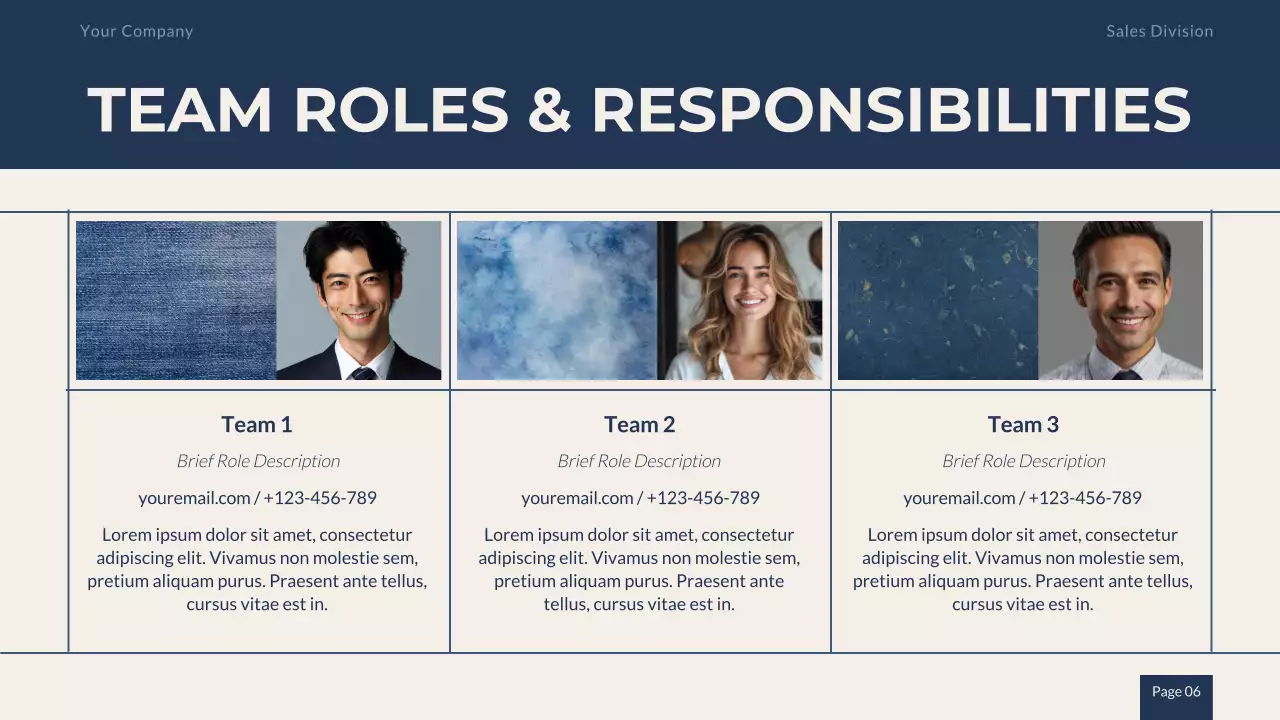 Your Company

Sales Division

TEAM ROLES & RESPONSIBILITIES

Team 1

Brief Role Description

youremail.com / +123-456-789

Lorem ipsum dolor sit amet, consectetur adipiscing elit. Vivamus non molestie sem, pretium aliquam purus. Praesent ante tellus, cursus vitae est in.

Team 2

Brief Role Description

youremail.com / +123-456-789

Lorem ipsum dolor sit amet, consectetur adipiscing elit. Vivamus non molestie sem, pretium aliquam purus. Praesent ante tellus, cursus vitae est in.

Team 3

Brief Role Description

youremail.com / +123-456-789

Lorem ipsum dolor sit amet, consectetur adipiscing elit. Vivamus non molestie sem, pretium aliquam purus. Praesent ante tellus, cursus vitae est in.

Page 06